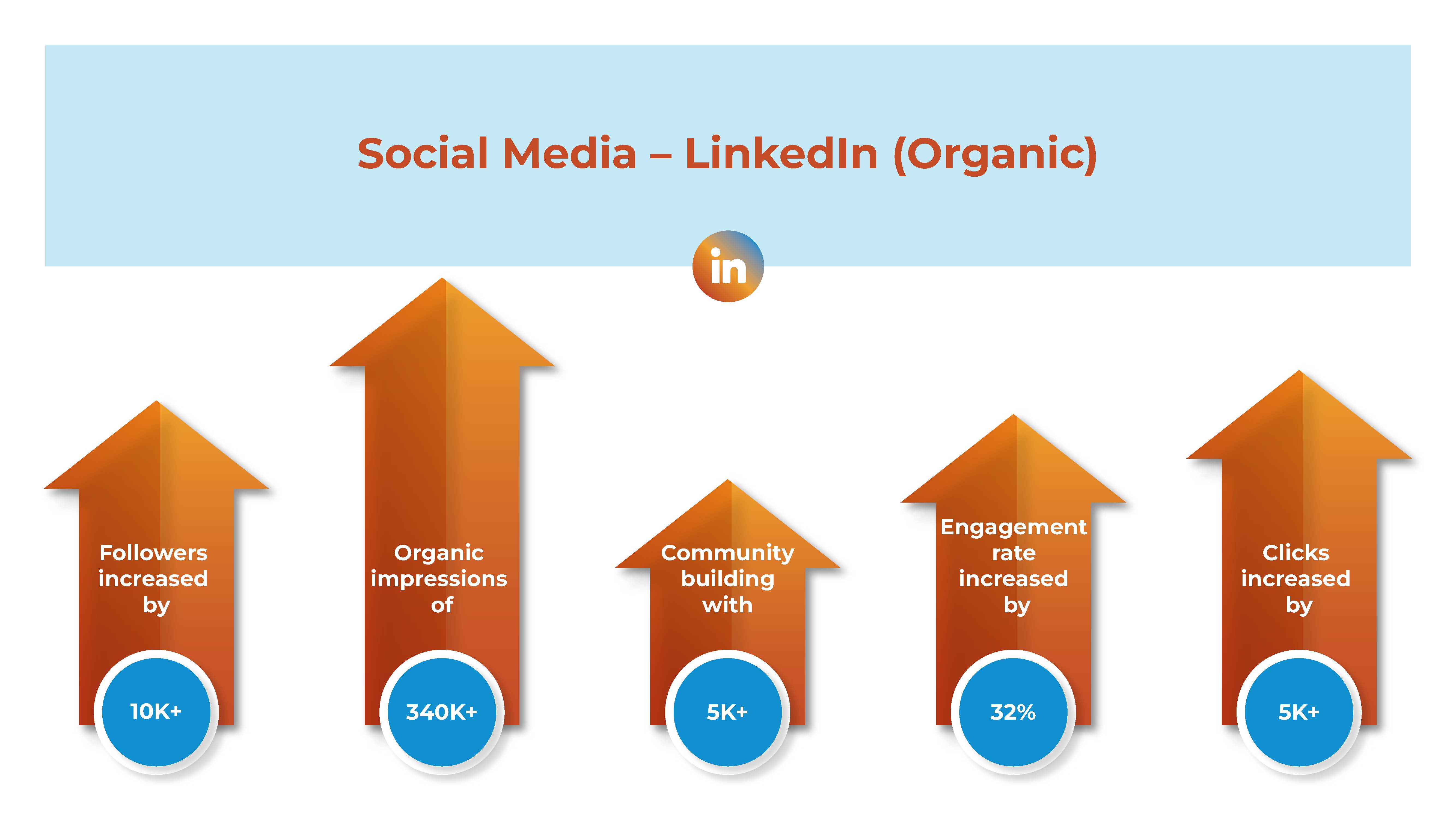 Social Media – LinkedIn (Organic)

in

Followers increased by

10K+

Organic impressions of

340K+

Community building with

5K+

Engagement rate increased by

32%

Clicks increased by

5K+